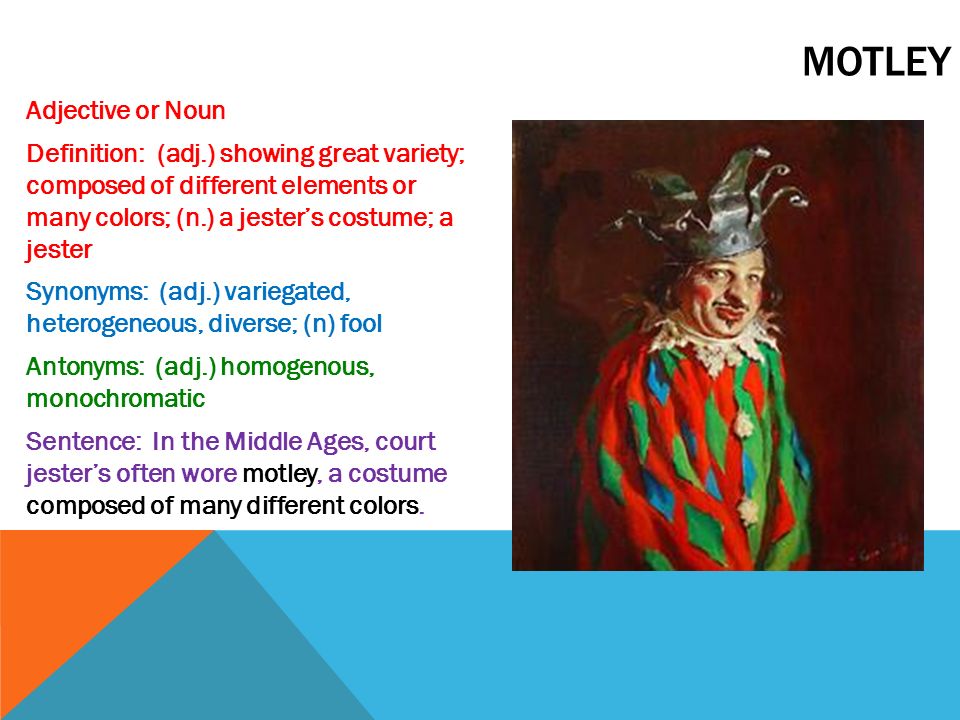 MOTLEY

Adjective or Noun

Definition: (adj.) showing great variety; composed of different elements or many colors; (n.) a jester's costume; a jester

Synonyms: (adj.) variegated, heterogeneous, diverse; (n) fool

Antonyms: (adj.) homogenous, monochromatic

Sentence: In the Middle Ages, court jester's often wore motley, a costume composed of many different colors.